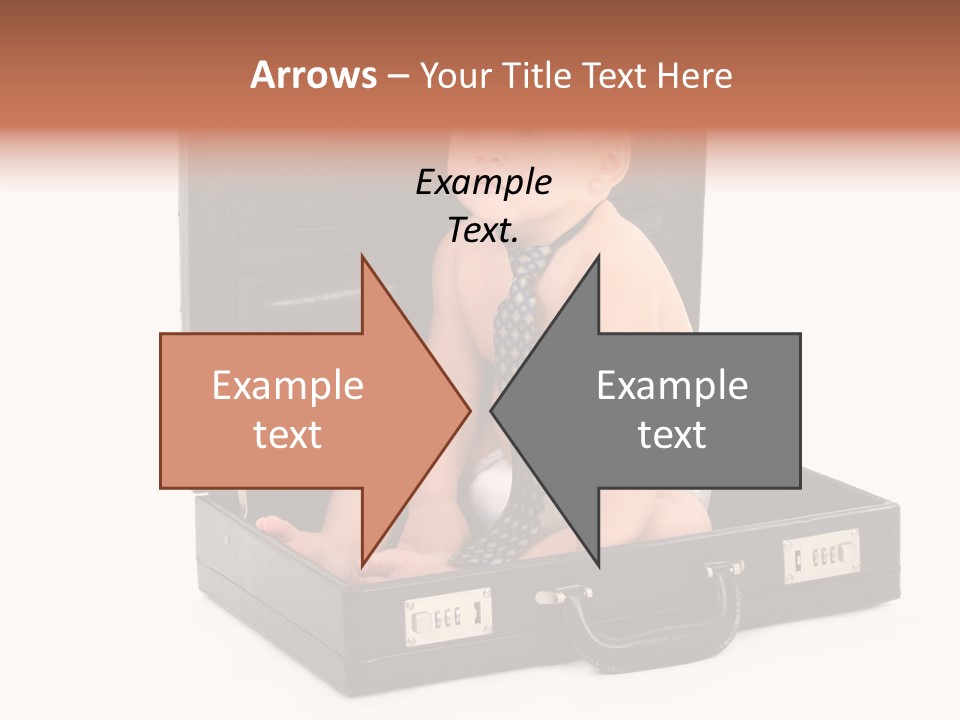 Arrows – Your Title Text Here

Example Text.

Example text

Example text